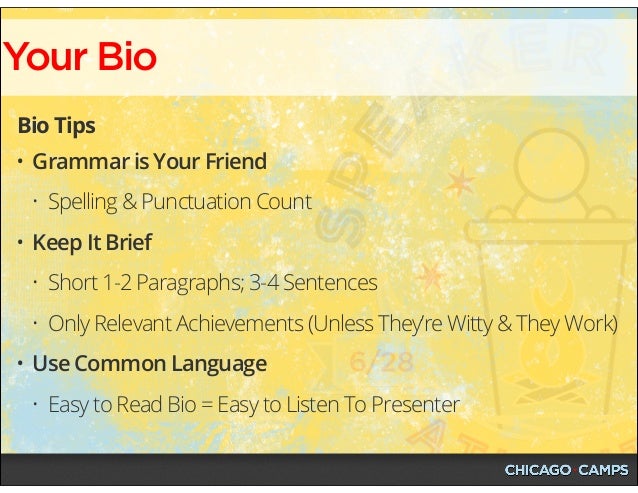 Your Bio

Bio Tips

• Grammar is Your Friend

• Spelling & Punctuation Count

• Keep It Brief

• Short 1-2 Paragraphs; 3-4 Sentences

• Only Relevant Achievements (Unless They're Witty & They Work)

• Use Common Language

• Easy to Read Bio = Easy to Listen To Presenter

SPEAKER

6/28

CHICAGO CAMPS